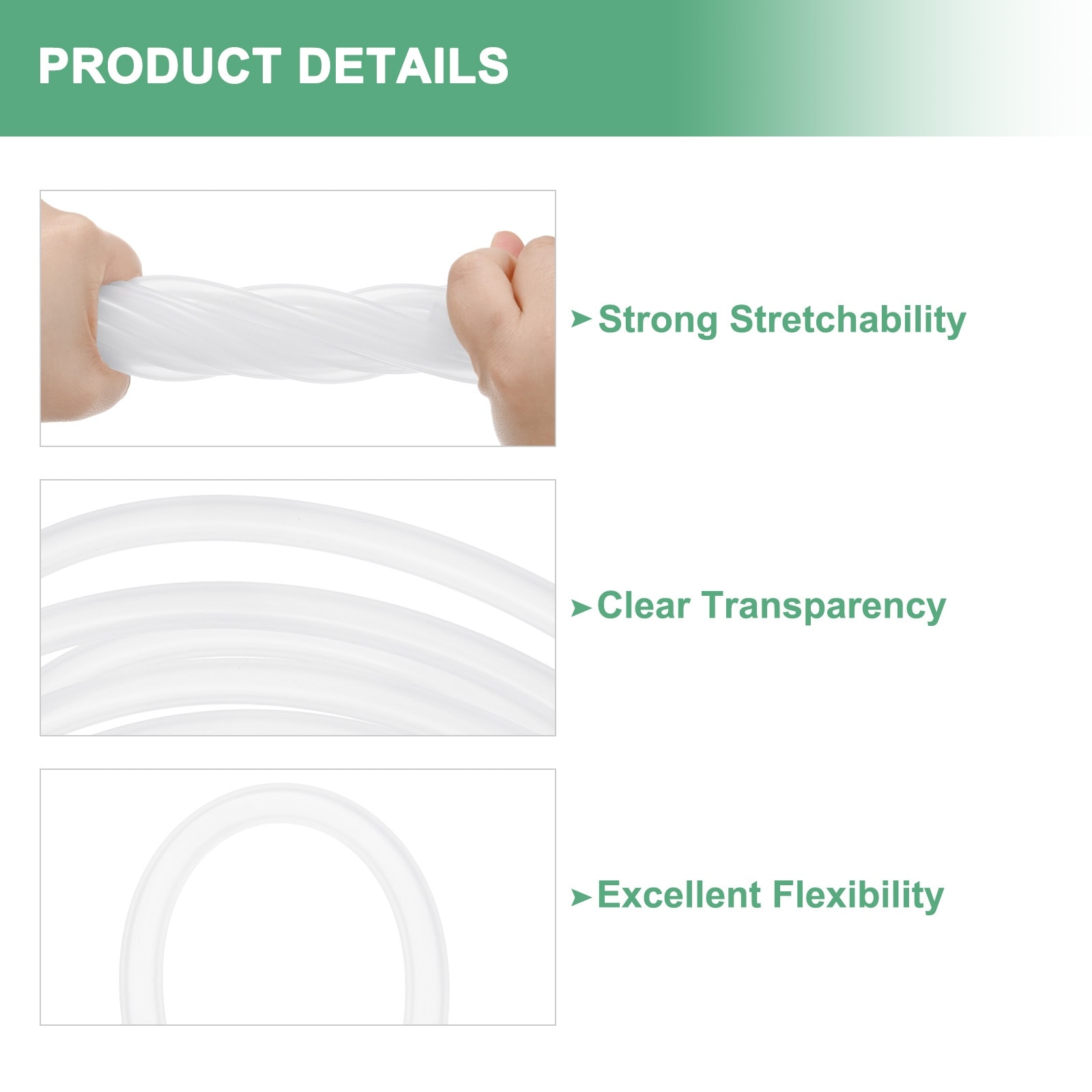 PRODUCT DETAILS

➤Strong Stretchability

➤Clear Transparency

➤Excellent Flexibility